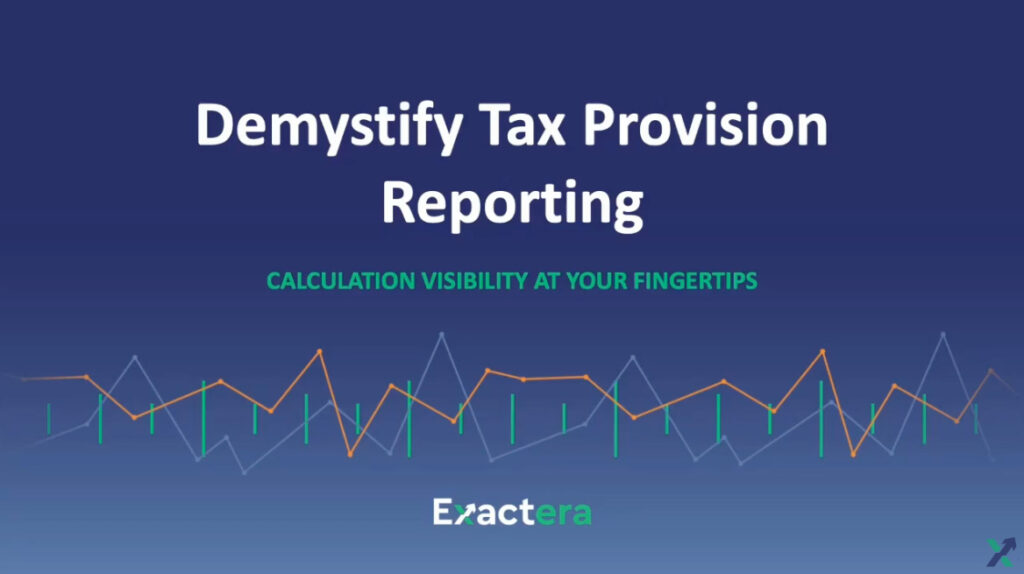 Demystify Tax Provision Reporting

CALCULATION VISIBILITY AT YOUR FINGERTIPS

Exactera